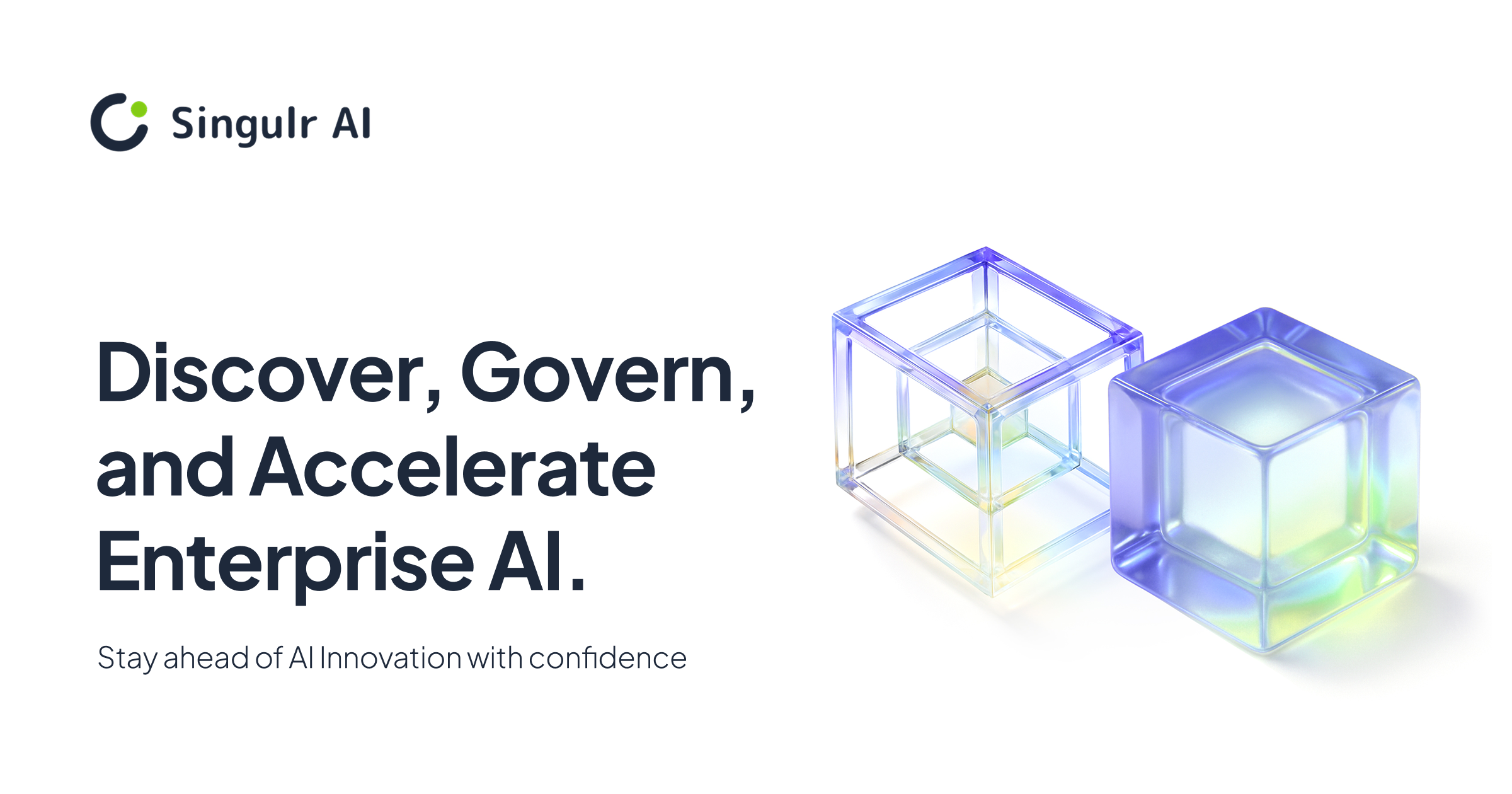 Singulr AI

Discover, Govern, and Accelerate Enterprise AI.

Stay ahead of AI Innovation with confidence